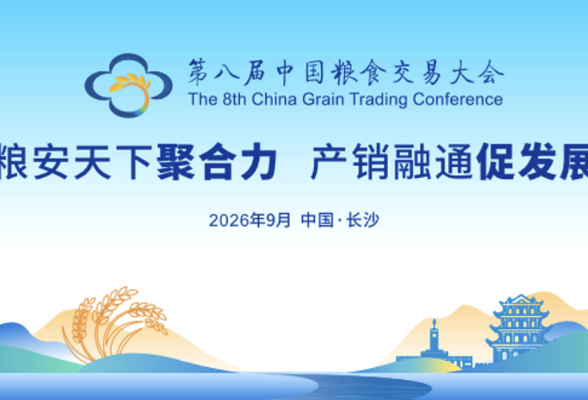 第八届中国粮食交易大会
The 8th China Grain Trading Conference

粮安天下聚合力 产销融通促发展

2026年9月 中国·长沙